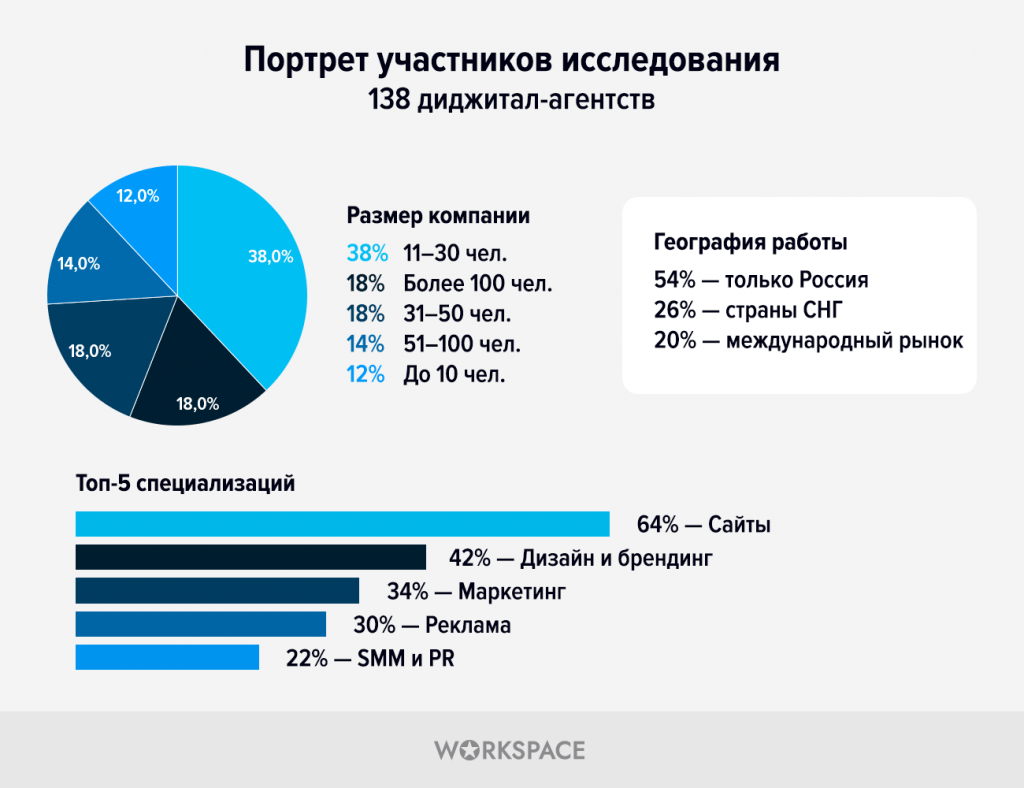 Портрет участников исследования
138 диджитал-агентств

12,0%
38,0%
14,0%
18,0%
18,0%

Размер компании
38% 11–30 чел.
18% Более 100 чел.
18% 31–50 чел.
14% 51–100 чел.
12% До 10 чел.

География работы
54% — только Россия
26% — страны СНГ
20% — международный рынок

Топ-5 специализаций
64% — Сайты
42% — Дизайн и брендинг
34% — Маркетинг
30% — Реклама
22% — SMM и PR

WORKSPACE